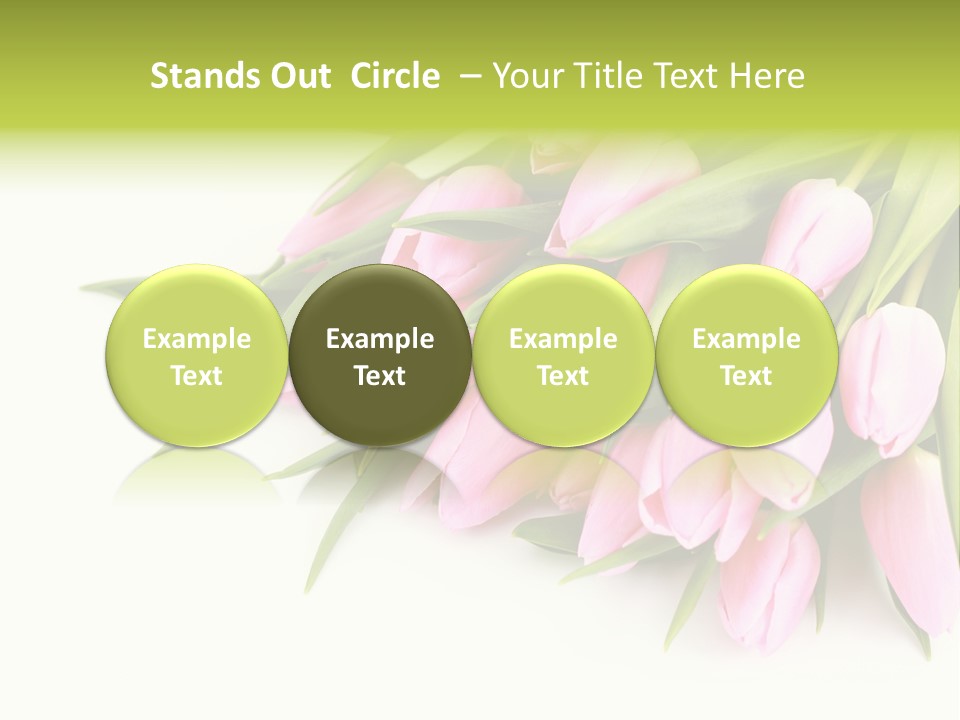 Stands Out Circle – Your Title Text Here

Example Text

Example Text

Example Text

Example Text